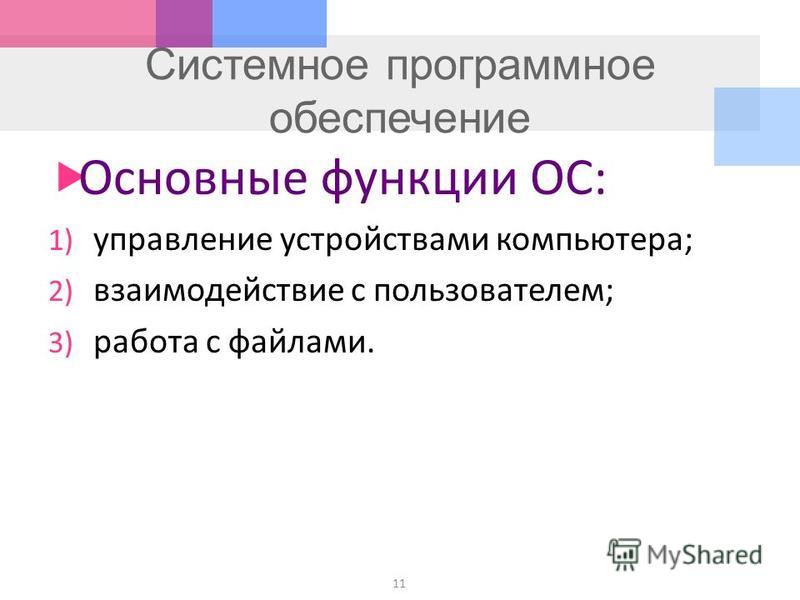 Системное программное обеспечение

Основные функции ОС:

1) управление устройствами компьютера;
2) взаимодействие с пользователем;
3) работа с файлами.

MyShared

11